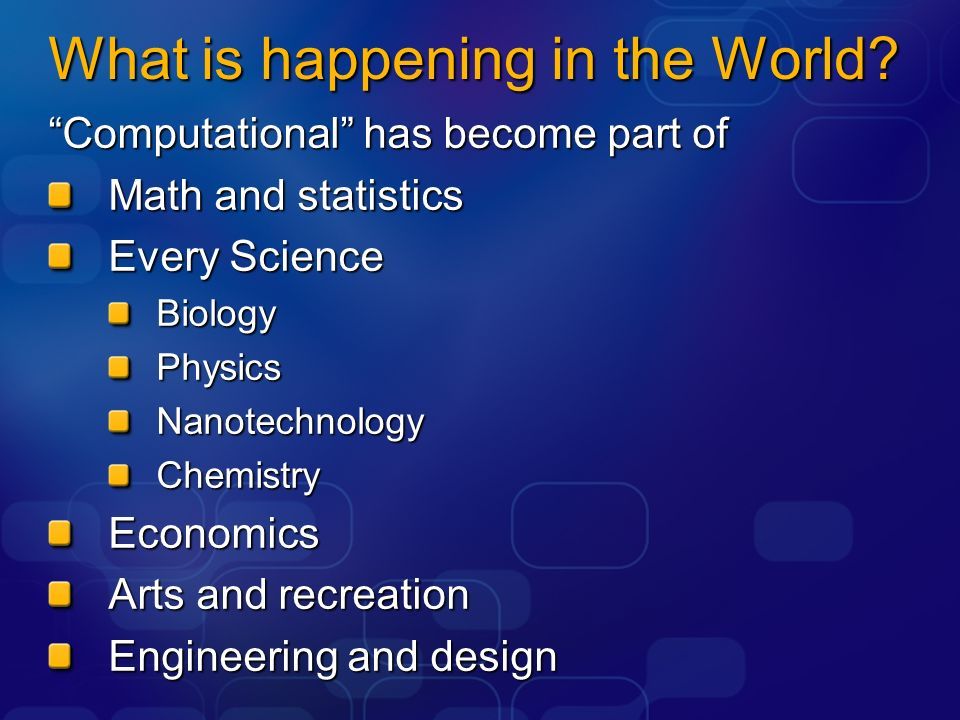 What is happening in the World?

“Computational” has become part of

- Math and statistics
- Every Science
  - Biology
  - Physics
  - Nanotechnology
  - Chemistry
- Economics
- Arts and recreation
- Engineering and design